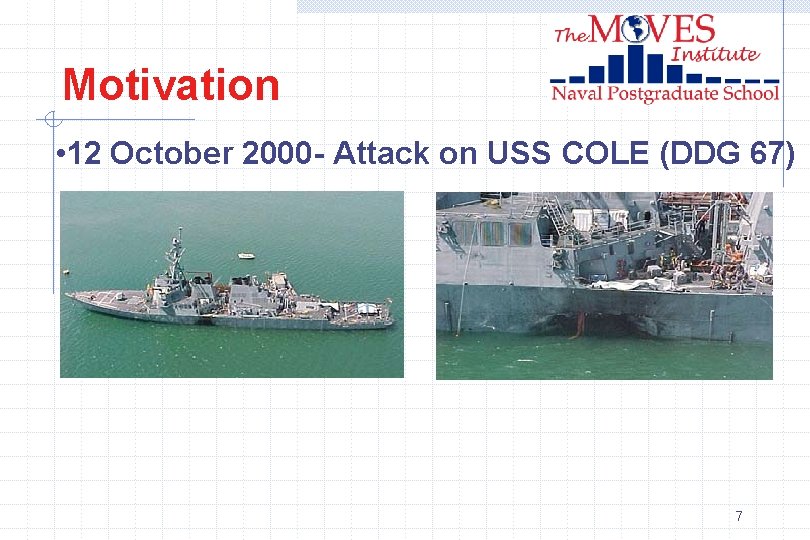 The MOVES Institute
Naval Postgraduate School

Motivation

•12 October 2000- Attack on USS COLE (DDG 67)

7